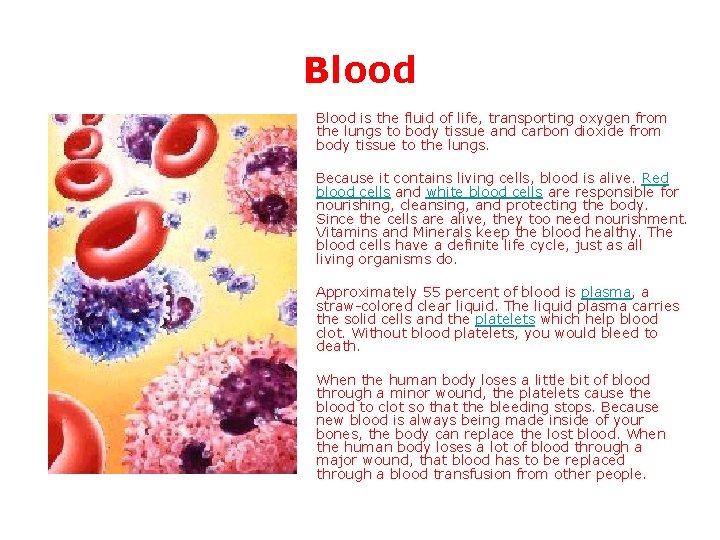 Blood

Blood is the fluid of life, transporting oxygen from the lungs to body tissue and carbon dioxide from body tissue to the lungs.

Because it contains living cells, blood is alive. Red blood cells and white blood cells are responsible for nourishing, cleansing, and protecting the body. Since the cells are alive, they too need nourishment. Vitamins and Minerals keep the blood healthy. The blood cells have a definite life cycle, just as all living organisms do.

Approximately 55 percent of blood is plasma, a straw-colored clear liquid. The liquid plasma carries the solid cells and the platelets which help blood clot. Without blood platelets, you would bleed to death.

When the human body loses a little bit of blood through a minor wound, the platelets cause the blood to clot so that the bleeding stops. Because new blood is always being made inside of your bones, the body can replace the lost blood. When the human body loses a lot of blood through a major wound, that blood has to be replaced through a blood transfusion from other people.